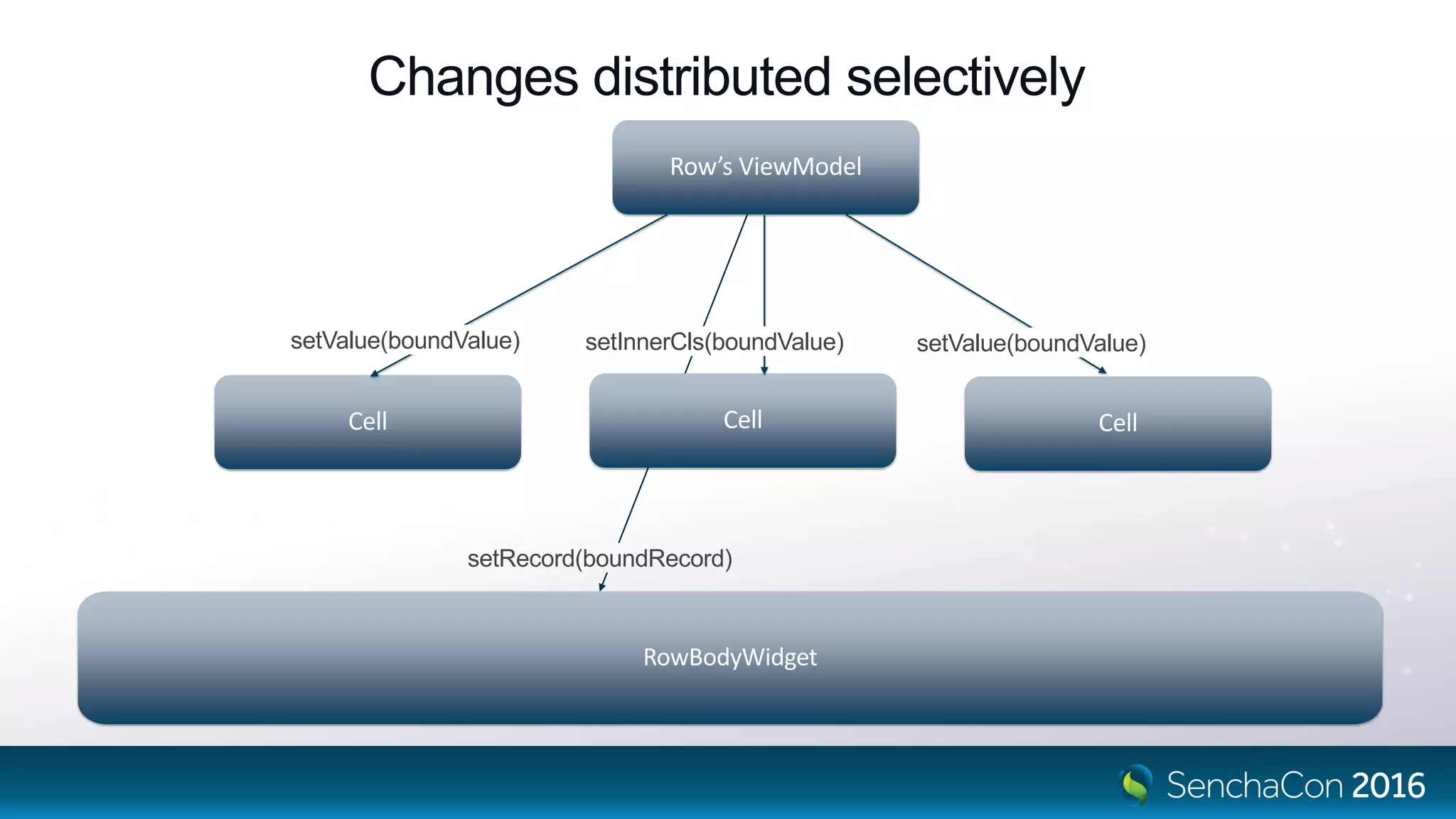 Changes distributed selectively

Row's ViewModel

setValue(boundValue)

setInnerCls(boundValue)

setValue(boundValue)

Cell

Cell

Cell

setRecord(boundRecord)

RowBodyWidget

SenchaCon 2016